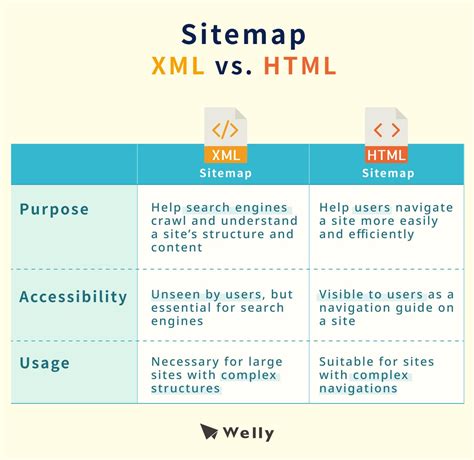 Sitemap
XML vs. HTML

| | </> XML Sitemap | < > HTML Sitemap |
|---|---|---|
| Purpose | Help search engines crawl and understand a site's structure and content | Help users navigate a site more easily and efficiently |
| Accessibility | Unseen by users, but essential for search engines | Visible to users as a navigation guide on a site |
| Usage | Necessary for large sites with complex structures | Suitable for sites with complex navigations |

Welly